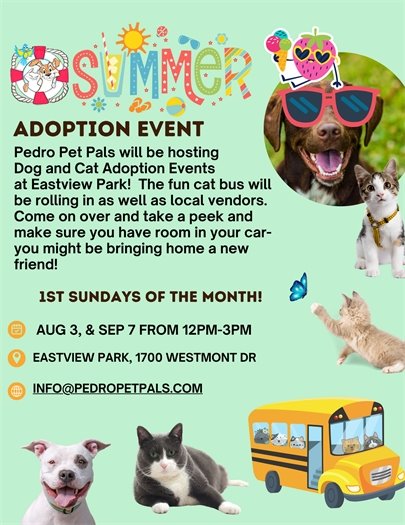 SUMMER

ADOPTION EVENT

Pedro Pet Pals will be hosting Dog and Cat Adoption Events at Eastview Park! The fun cat bus will be rolling in as well as local vendors. Come on over and take a peek and make sure you have room in your car- you might be bringing home a new friend!

1ST SUNDAYS OF THE MONTH!

AUG 3, & SEP 7 FROM 12PM-3PM

EASTVIEW PARK, 1700 WESTMONT DR

INFO@PEDROPETPALS.COM